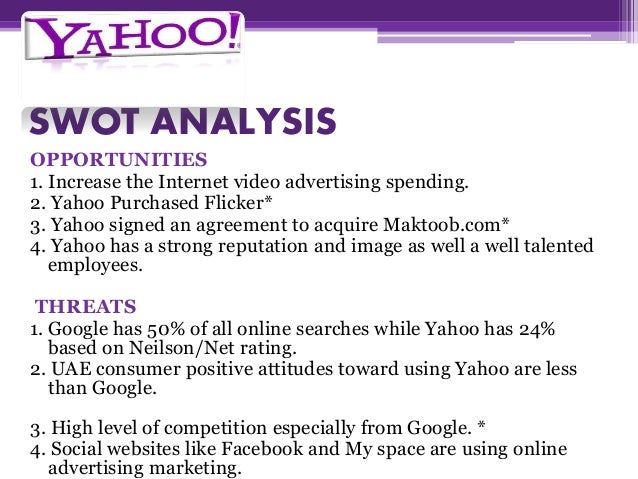 YAHOO!

SWOT ANALYSIS

OPPORTUNITIES
1. Increase the Internet video advertising spending.
2. Yahoo Purchased Flicker*
3. Yahoo signed an agreement to acquire Maktoob.com*
4. Yahoo has a strong reputation and image as well a well talented employees.

THREATS
1. Google has 50% of all online searches while Yahoo has 24% based on Neilson/Net rating.
2. UAE consumer positive attitudes toward using Yahoo are less than Google.

3. High level of competition especially from Google. *
4. Social websites like Facebook and My space are using online advertising marketing.